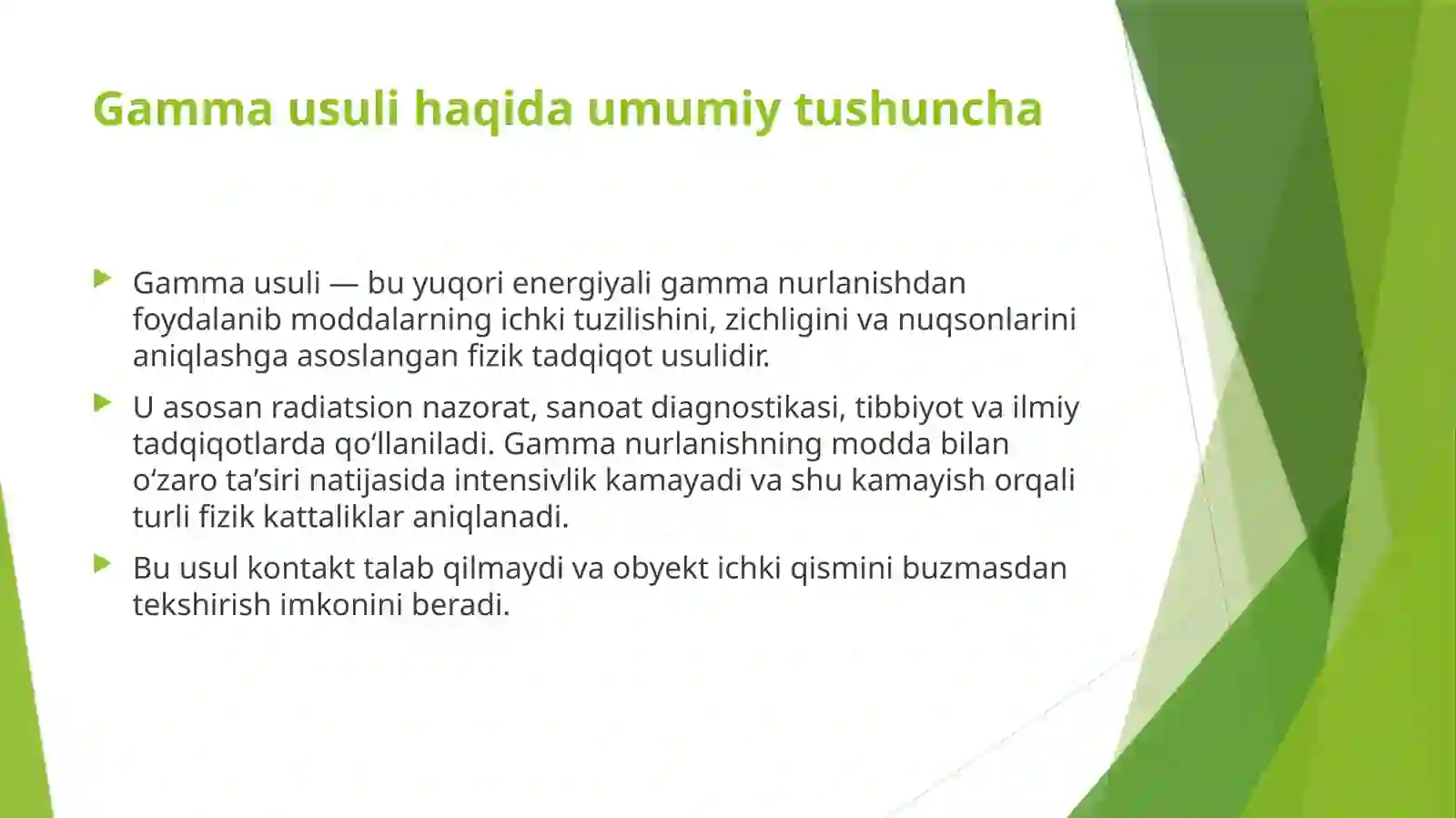 Gamma usuli haqida umumiy tushuncha

Gamma usuli — bu yuqori energiyali gamma nurlanishdan foydalanib moddalarning ichki tuzilishini, zichligini va nuqsonlarini aniqlashga asoslangan fizik tadqiqot usulidir.

U asosan radiatsion nazorat, sanoat diagnostikasi, tibbiyot va ilmiy tadqiqotlarda qo‘llaniladi. Gamma nurlanishning modda bilan o‘zaro ta’siri natijasida intensivlik kamayadi va shu kamayish orqali turli fizik kattaliklar aniqlanadi.

Bu usul kontakt talab qilmaydi va obyekt ichki qismini buzmasdan tekshirish imkonini beradi.